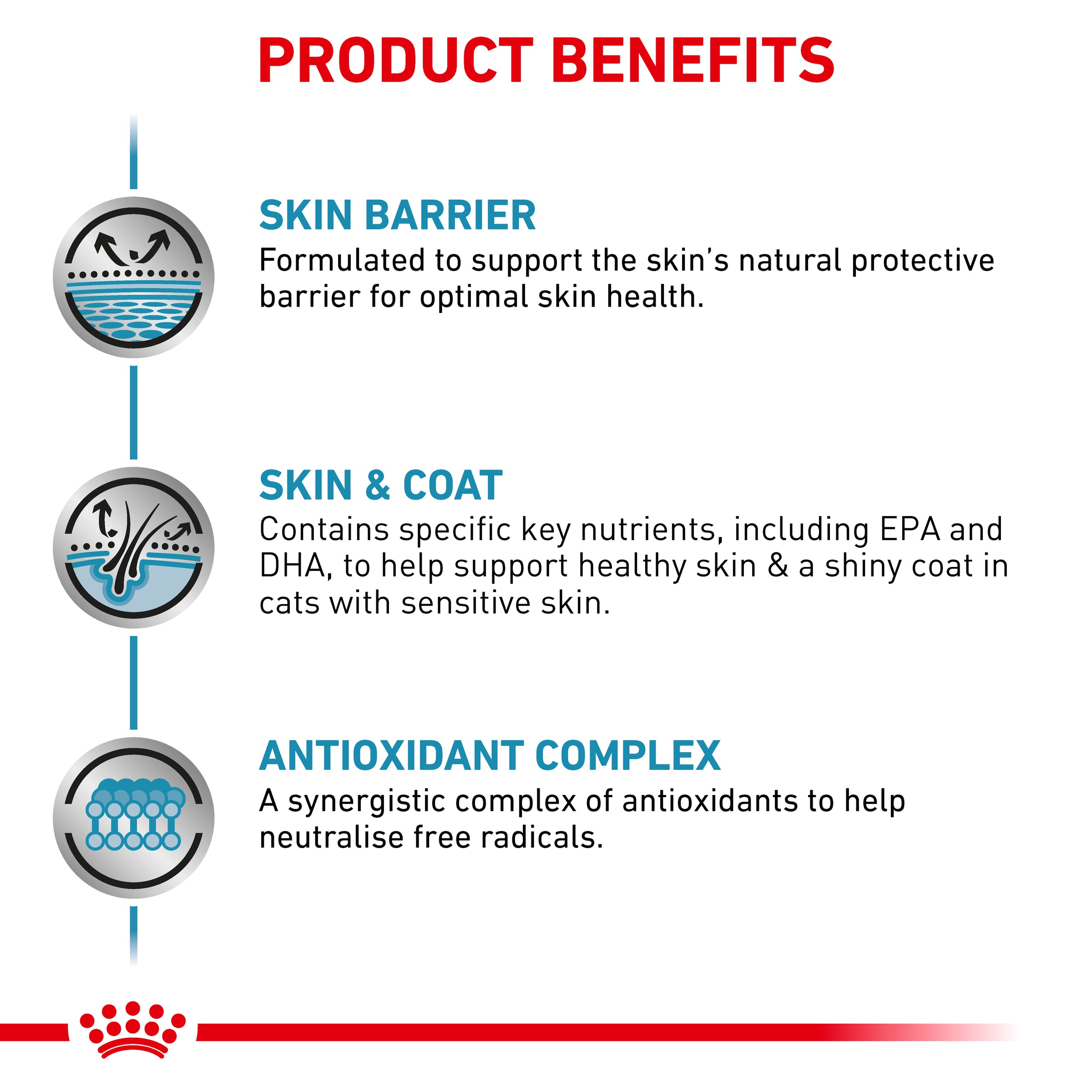 PRODUCT BENEFITS

SKIN BARRIER
Formulated to support the skin's natural protective barrier for optimal skin health.

SKIN & COAT
Contains specific key nutrients, including EPA and DHA, to help support healthy skin & a shiny coat in cats with sensitive skin.

ANTIOXIDANT COMPLEX
A synergistic complex of antioxidants to help neutralise free radicals.